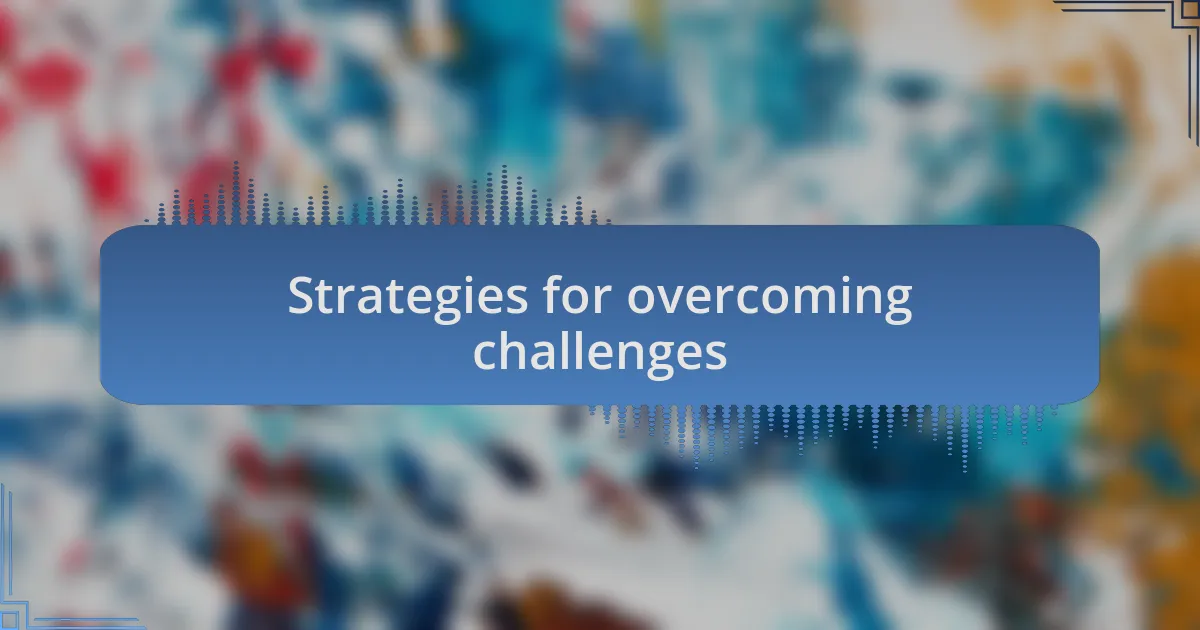 Strategies for overcoming challenges